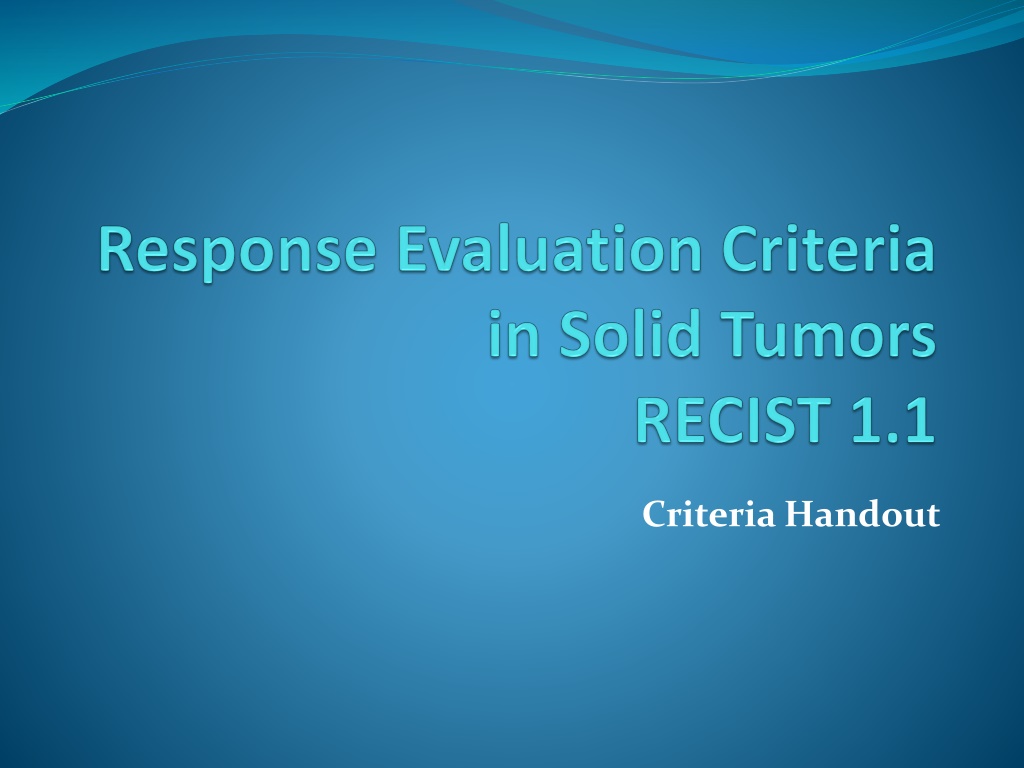 Response Evaluation Criteria in Solid Tumors
RECIST 1.1

Criteria Handout